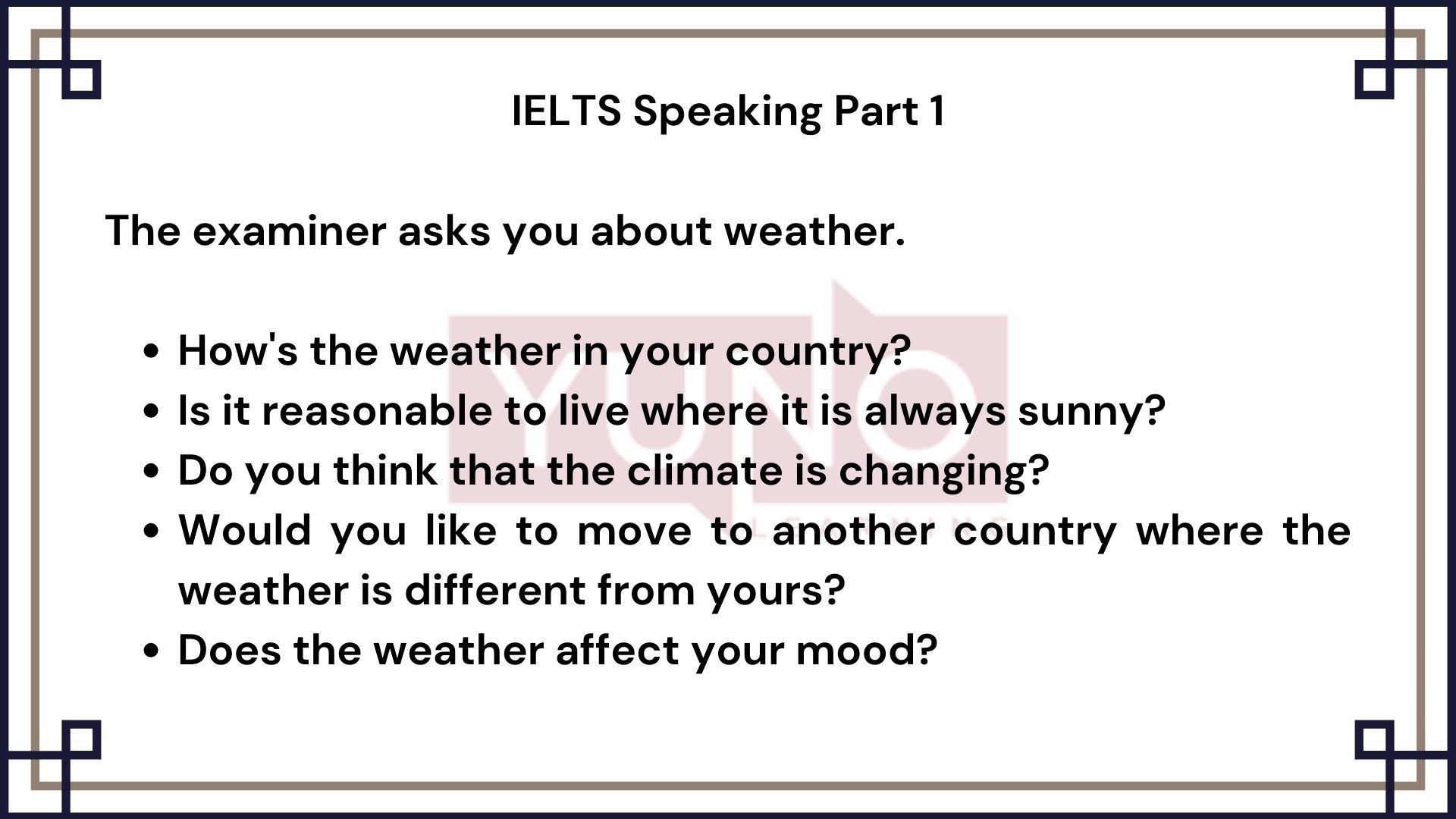 IELTS Speaking Part 1

The examiner asks you about weather.

- How's the weather in your country?
- Is it reasonable to live where it is always sunny?
- Do you think that the climate is changing?
- Would you like to move to another country where the weather is different from yours?
- Does the weather affect your mood?

YUNO